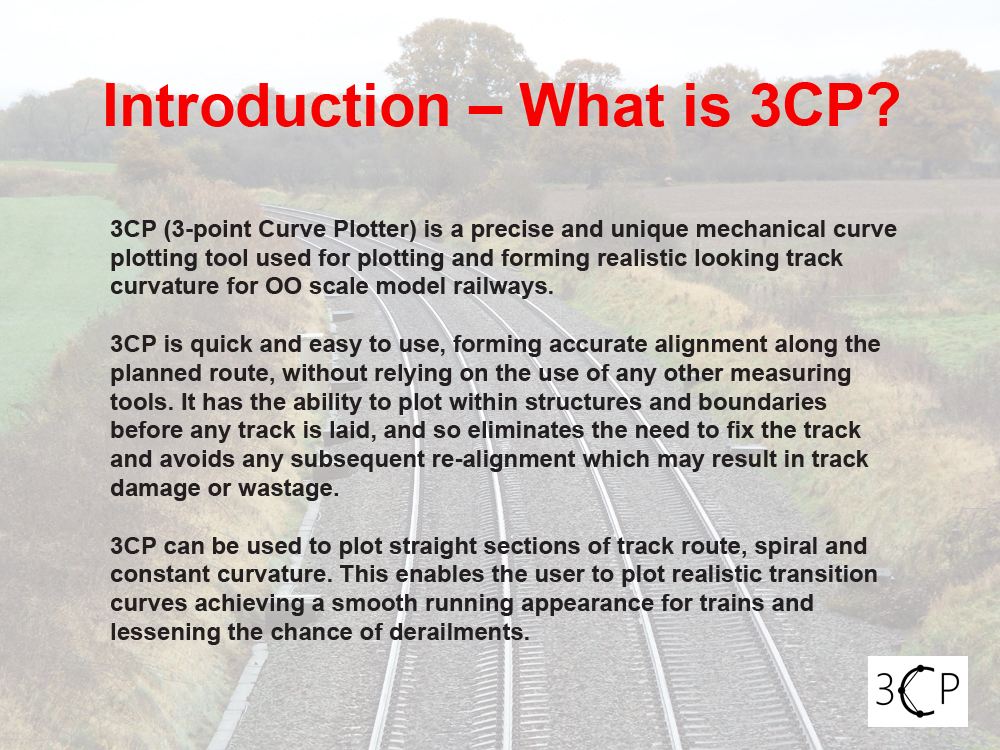 Introduction – What is 3CP?

3CP (3-point Curve Plotter) is a precise and unique mechanical curve plotting tool used for plotting and forming realistic looking track curvature for OO scale model railways.

3CP is quick and easy to use, forming accurate alignment along the planned route, without relying on the use of any other measuring tools. It has the ability to plot within structures and boundaries before any track is laid, and so eliminates the need to fix the track and avoids any subsequent re-alignment which may result in track damage or wastage.

3CP can be used to plot straight sections of track route, spiral and constant curvature. This enables the user to plot realistic transition curves achieving a smooth running appearance for trains and lessening the chance of derailments.

3CP